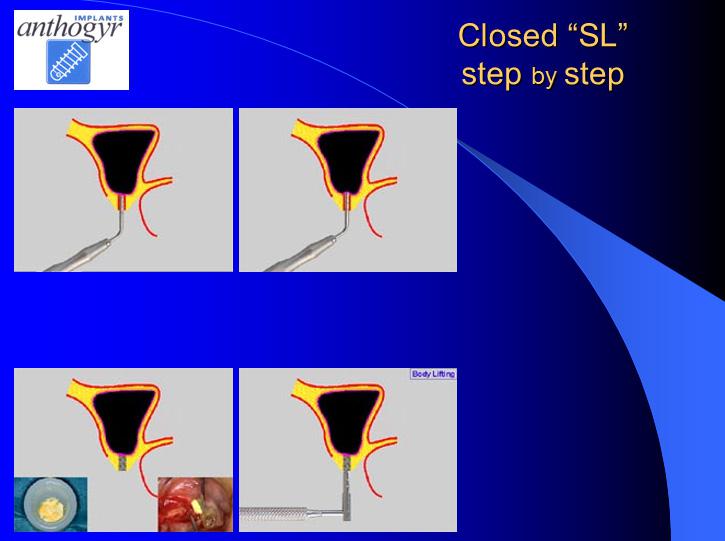 anthogyr
IMPLANTS

Closed “SL” step by step

Body Lifting